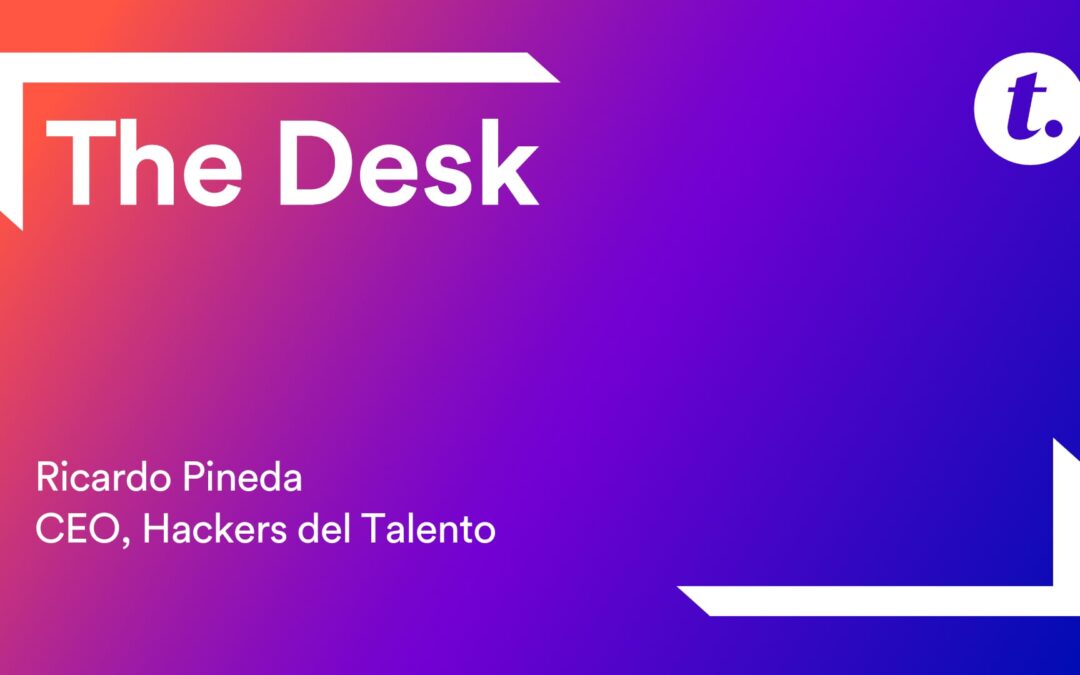 The Desk

t.

Ricardo Pineda
CEO, Hackers del Talento